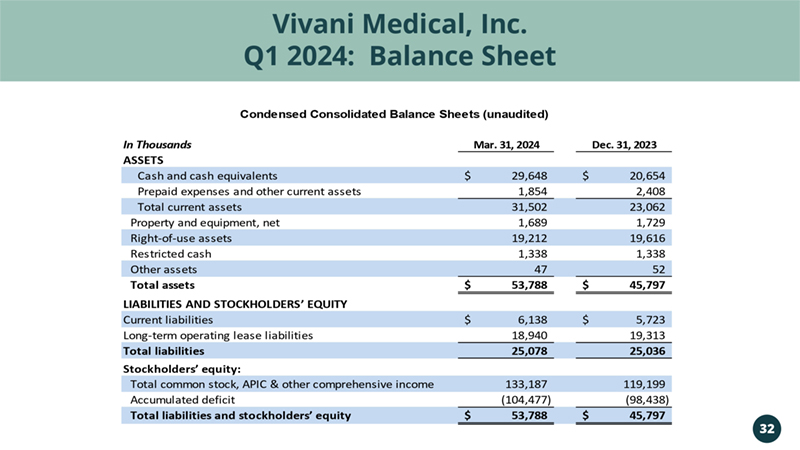 Vivani Medical, Inc.
Q1 2024: Balance Sheet

Condensed Consolidated Balance Sheets (unaudited)

| In Thousands | Mar. 31, 2024 | Dec. 31, 2023 |
|---|---|---|
| ASSETS | | |
| Cash and cash equivalents | $ 29,648 | $ 20,654 |
| Prepaid expenses and other current assets | 1,854 | 2,408 |
| Total current assets | 31,502 | 23,062 |
| Property and equipment, net | 1,689 | 1,729 |
| Right-of-use assets | 19,212 | 19,616 |
| Restricted cash | 1,338 | 1,338 |
| Other assets | 47 | 52 |
| Total assets | $ 53,788 | $ 45,797 |
| LIABILITIES AND STOCKHOLDERS' EQUITY | | |
| Current liabilities | $ 6,138 | $ 5,723 |
| Long-term operating lease liabilities | 18,940 | 19,313 |
| Total liabilities | 25,078 | 25,036 |
| Stockholders' equity: | | |
| Total common stock, APIC & other comprehensive income | 133,187 | 119,199 |
| Accumulated deficit | (104,477) | (98,438) |
| Total liabilities and stockholders' equity | $ 53,788 | $ 45,797 |

32